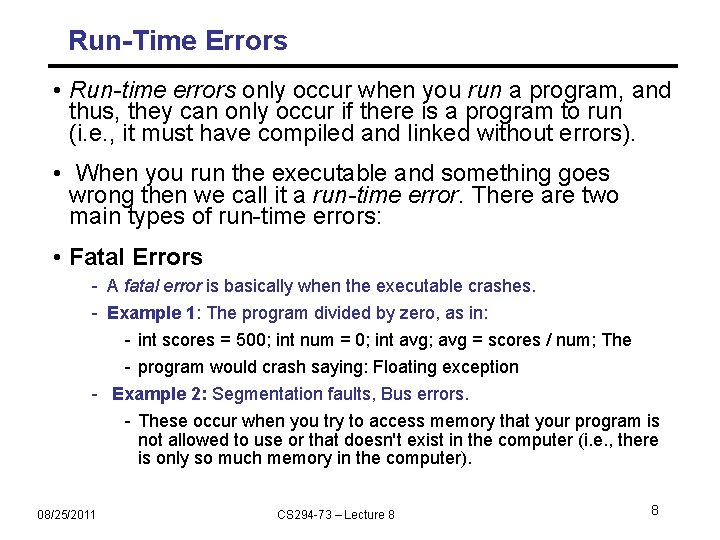 Run-Time Errors

• Run-time errors only occur when you run a program, and thus, they can only occur if there is a program to run (i.e., it must have compiled and linked without errors).

• When you run the executable and something goes wrong then we call it a run-time error. There are two main types of run-time errors:

• Fatal Errors

- A fatal error is basically when the executable crashes.
- Example 1: The program divided by zero, as in:
  - int scores = 500; int num = 0; int avg; avg = scores / num; The
  - program would crash saying: Floating exception
- Example 2: Segmentation faults, Bus errors.
  - These occur when you try to access memory that your program is not allowed to use or that doesn't exist in the computer (i.e., there is only so much memory in the computer).

08/25/2011 CS294-73 – Lecture 8 8